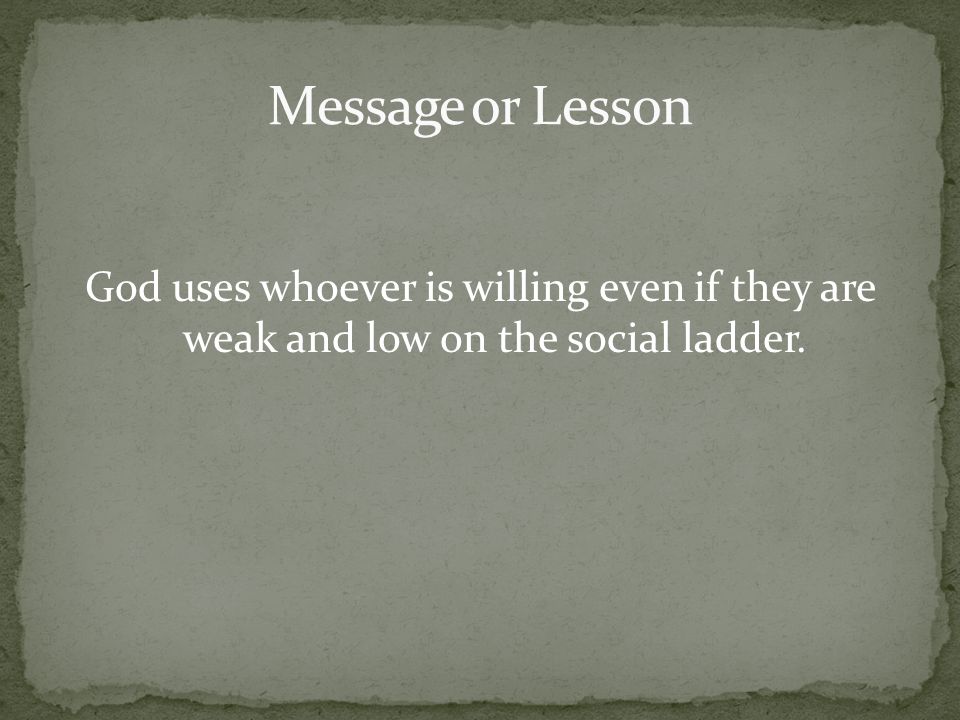 Message or Lesson

God uses whoever is willing even if they are weak and low on the social ladder.